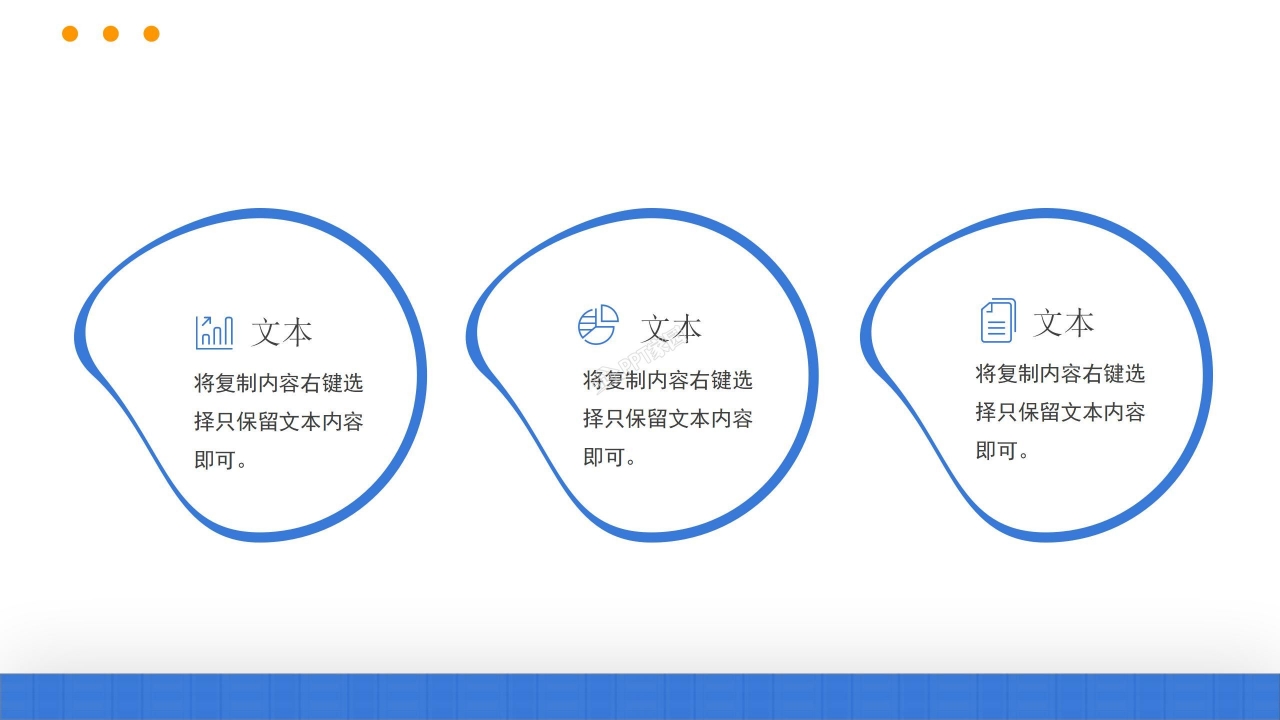 文本

将复制内容右键选择只保留文本内容即可。

文本

将复制内容右键选择只保留文本内容即可。

文本

将复制内容右键选择只保留文本内容即可。